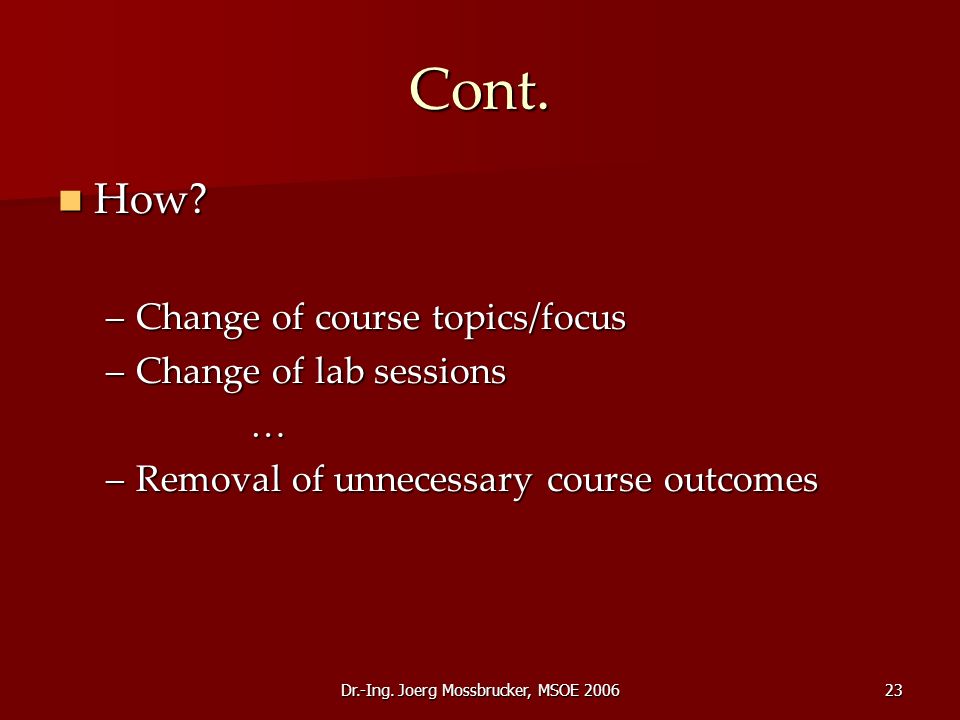 Cont.

How?

– Change of course topics/focus
– Change of lab sessions
…
– Removal of unnecessary course outcomes

Dr.-Ing. Joerg Mossbrucker, MSOE 2006

23